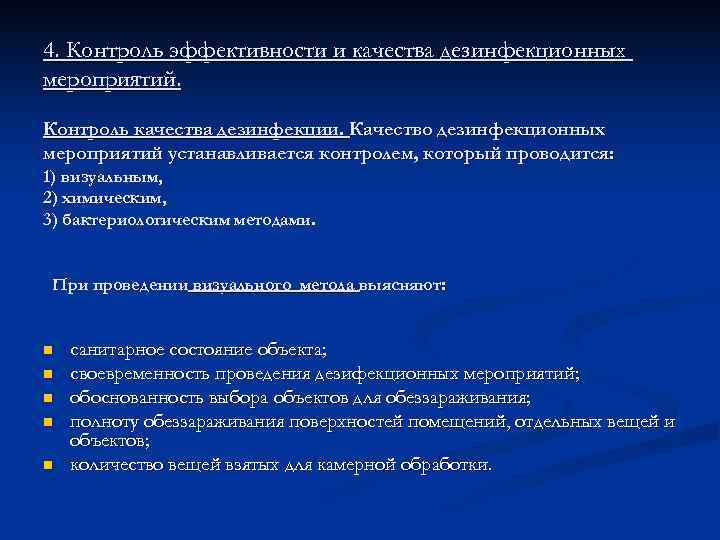 4. Контроль эффективности и качества дезинфекционных мероприятий.

Контроль качества дезинфекции. Качество дезинфекционных мероприятий устанавливается контролем, который проводится:
1) визуальным,
2) химическим,
3) бактериологическим методами.

При проведении визуального метода выясняют:

- санитарное состояние объекта;
- своевременность проведения дезифекционных мероприятий;
- обоснованность выбора объектов для обеззараживания;
- полноту обеззараживания поверхностей помещений, отдельных вещей и объектов;
- количество вещей взятых для камерной обработки.